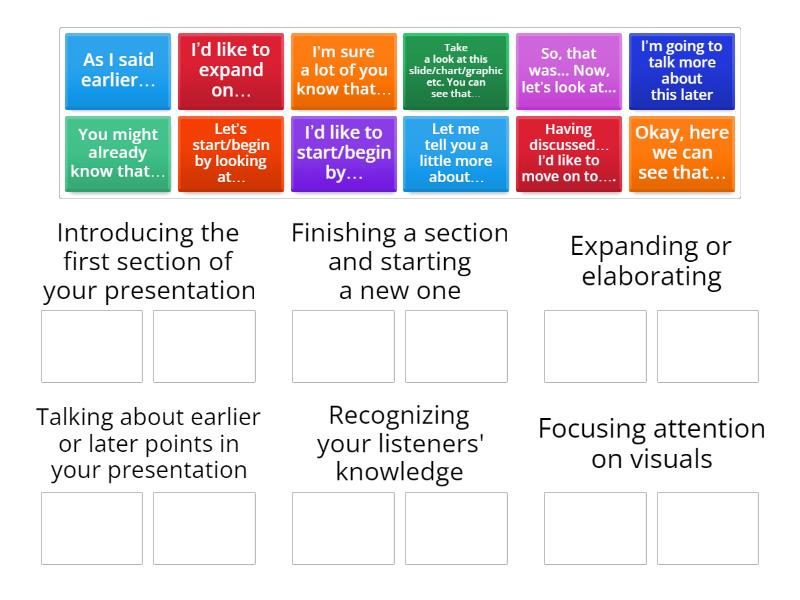 As I said earlier…

I'd like to expand on…

I'm sure a lot of you know that…

Take a look at this slide/chart/graphic etc. You can see that…

So, that was… Now, let's look at…

I'm going to talk more about this later

You might already know that…

Let's start/begin by looking at…

I'd like to start/begin by…

Let me tell you a little more about…

Having discussed… I'd like to move on to….

Okay, here we can see that…

Introducing the first section of your presentation

Finishing a section and starting a new one

Expanding or elaborating

Talking about earlier or later points in your presentation

Recognizing your listeners' knowledge

Focusing attention on visuals